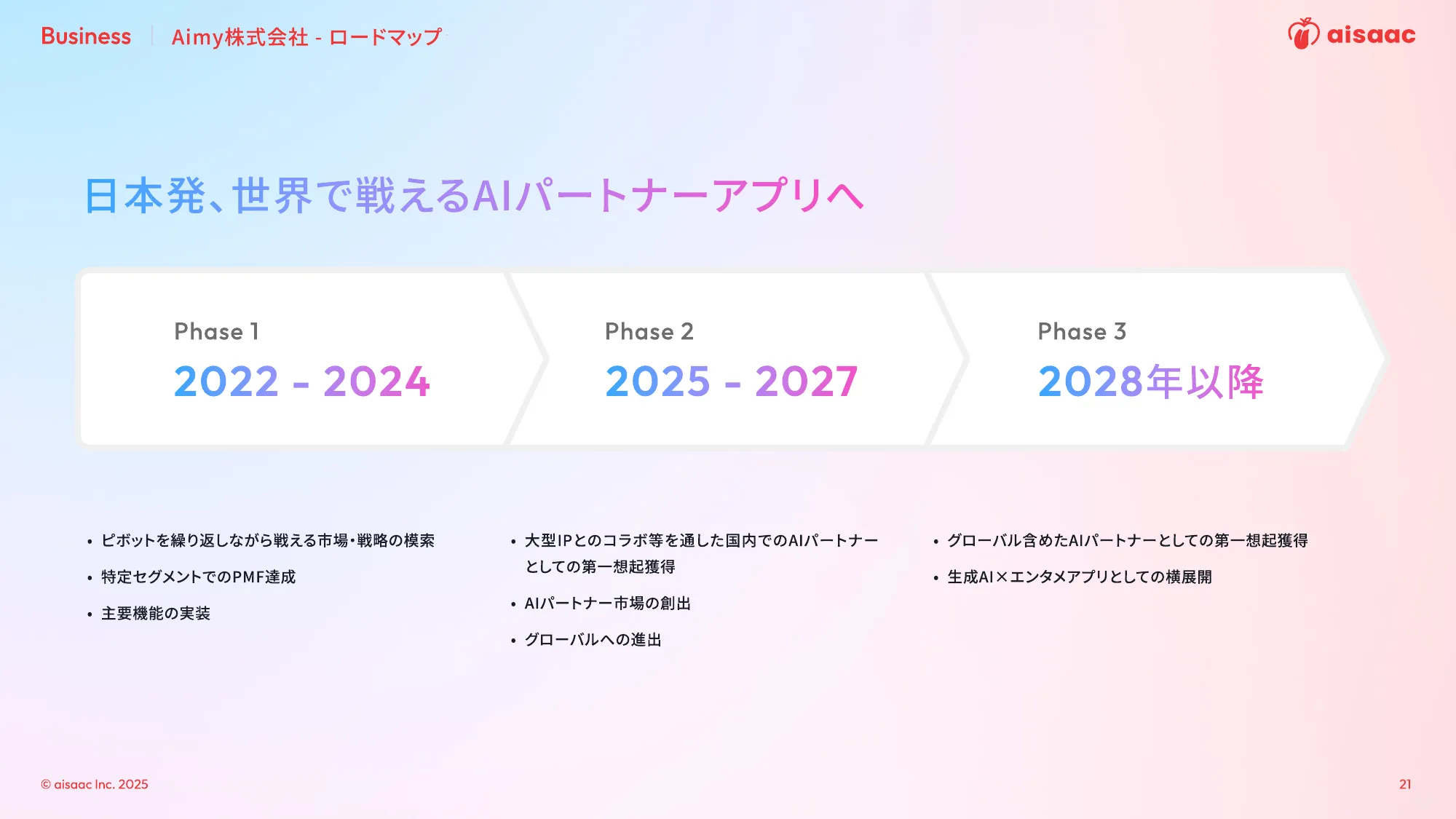 Business | Aimy株式会社 - ロードマップ

aisaac

日本発、世界で戦えるAIパートナーアプリへ

Phase 1
2022 - 2024

Phase 2
2025 - 2027

Phase 3
2028年以降

• ピボットを繰り返しながら戦える市場・戦略の模索
• 特定セグメントでのPMF達成
• 主要機能の実装

• 大型IPとのコラボ等を通した国内でのAIパートナーとしての第一想起獲得
• AIパートナー市場の創出
• グローバルへの進出

• グローバル含めたAIパートナーとしての第一想起獲得
• 生成AI×エンタメアプリとしての横展開

© aisaac Inc. 2025

21